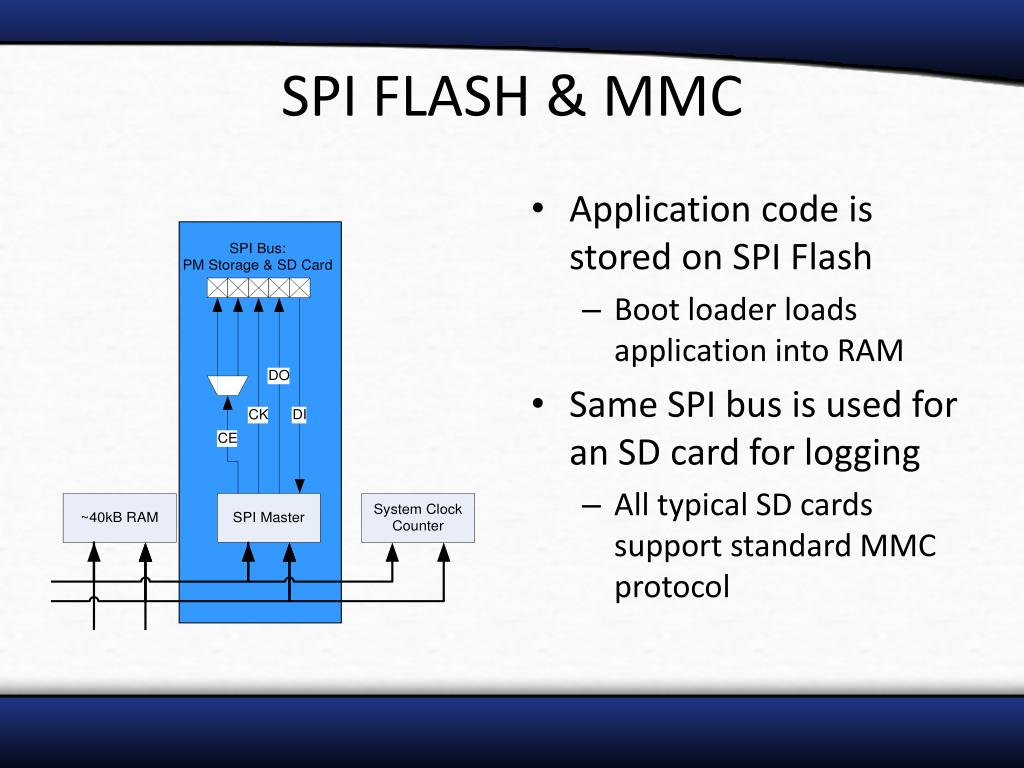 SPI FLASH & MMC

SPI Bus:
PM Storage & SD Card

DO

CK

DI

CE

~40kB RAM

SPI Master

System Clock Counter

• Application code is stored on SPI Flash
 – Boot loader loads application into RAM
• Same SPI bus is used for an SD card for logging
 – All typical SD cards support standard MMC protocol